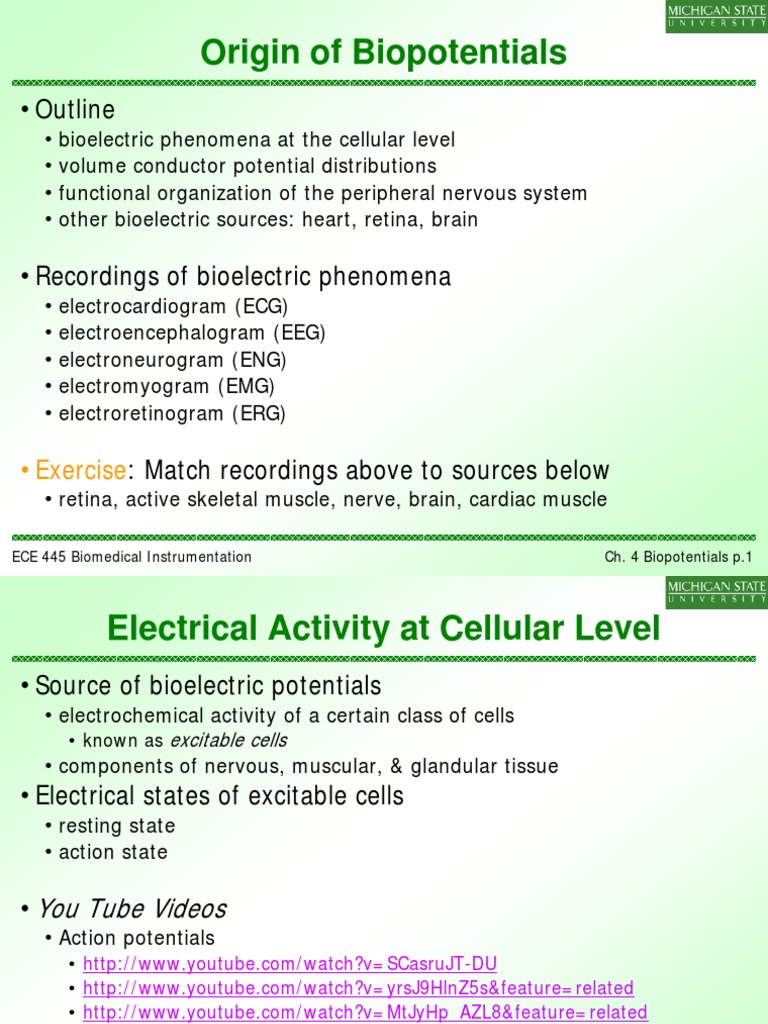 MICHIGAN STATE UNIVERSITY

Origin of Biopotentials

• Outline
• bioelectric phenomena at the cellular level
• volume conductor potential distributions
• functional organization of the peripheral nervous system
• other bioelectric sources: heart, retina, brain

• Recordings of bioelectric phenomena
• electrocardiogram (ECG)
• electroencephalogram (EEG)
• electroneurogram (ENG)
• electromyogram (EMG)
• electroretinogram (ERG)

• Exercise: Match recordings above to sources below
• retina, active skeletal muscle, nerve, brain, cardiac muscle

ECE 445 Biomedical Instrumentation

Ch. 4 Biopotentials p.1

MICHIGAN STATE UNIVERSITY

Electrical Activity at Cellular Level

• Source of bioelectric potentials
• electrochemical activity of a certain class of cells
• known as excitable cells
• components of nervous, muscular, & glandular tissue
• Electrical states of excitable cells
• resting state
• action state

• You Tube Videos
• Action potentials
• http://www.youtube.com/watch?v=SCasruJT-DU
• http://www.youtube.com/watch?v=yrsJ9HlnZ5s&feature=related
• http://www.youtube.com/watch?v=MtJyHp_AZL8&feature=related